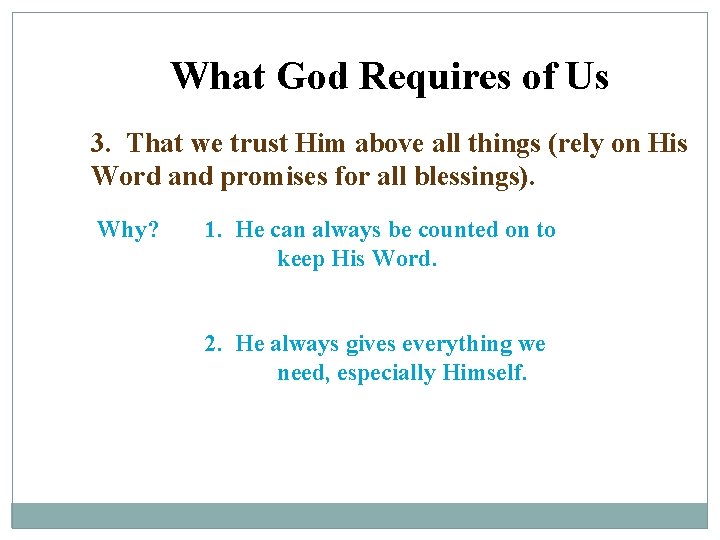 What God Requires of Us

3. That we trust Him above all things (rely on His Word and promises for all blessings).

Why? 1. He can always be counted on to keep His Word.

2. He always gives everything we need, especially Himself.